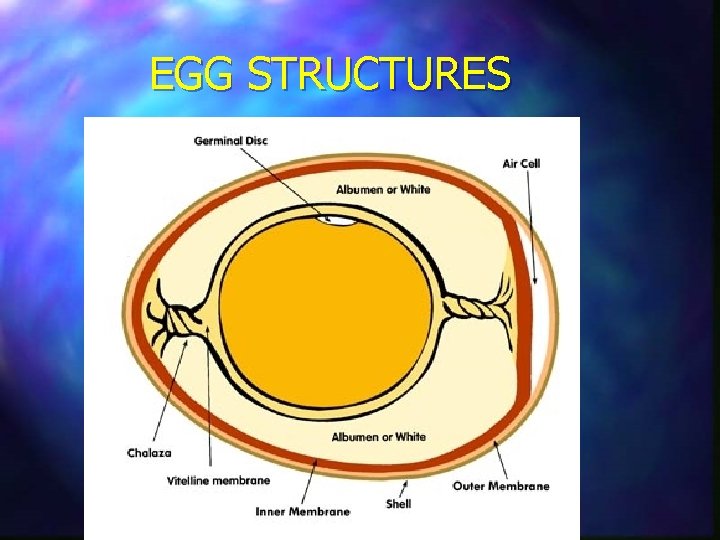 EGG STRUCTURES

Germinal Disc

Air Cell

Albumen or White

Albumen or White

Chalaza

Vitelline membrane

Inner Membrane

Shell

Outer Membrane